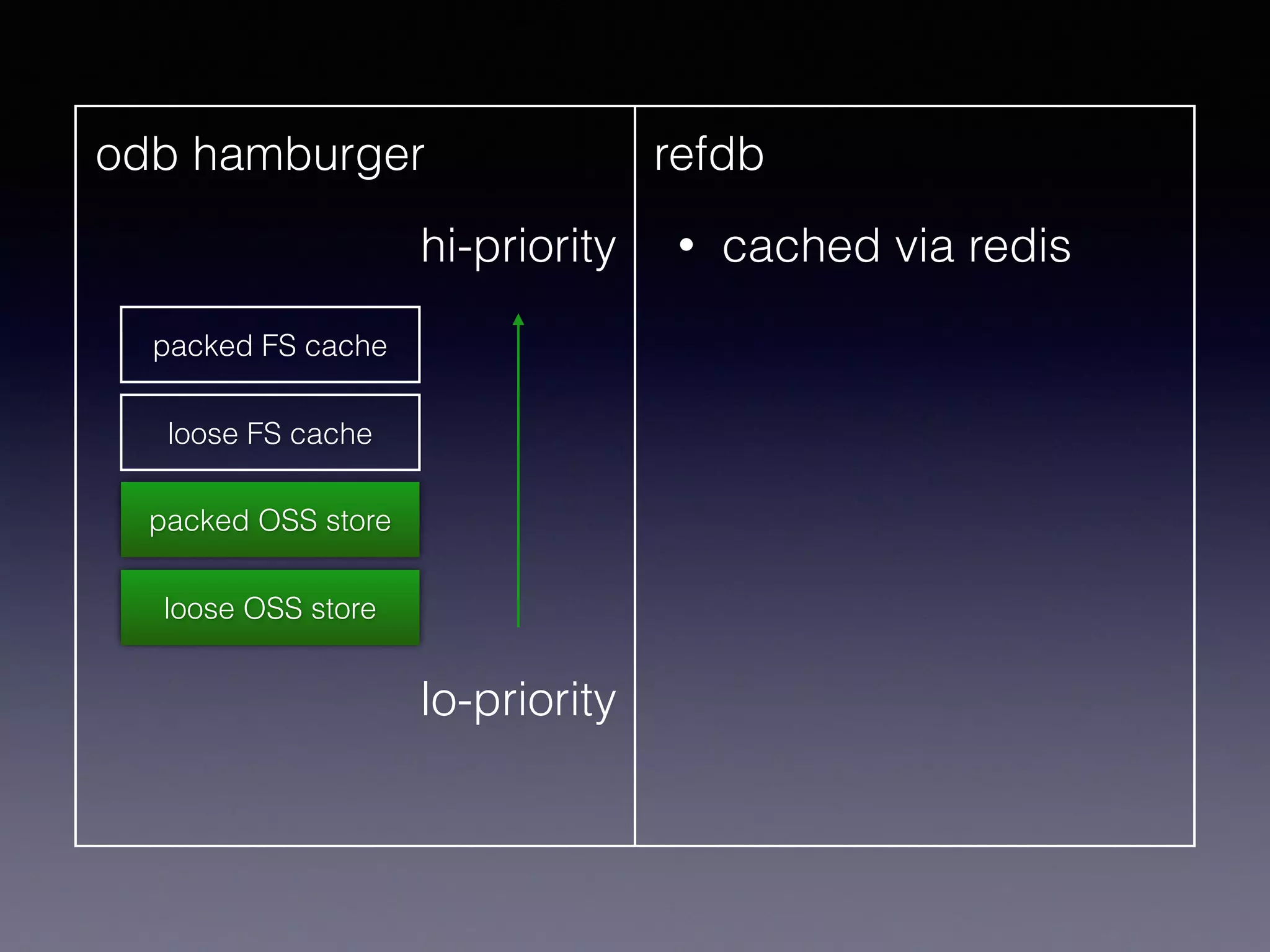 odb hamburger

hi-priority

packed FS cache

loose FS cache

packed OSS store

loose OSS store

lo-priority

refdb

• cached via redis